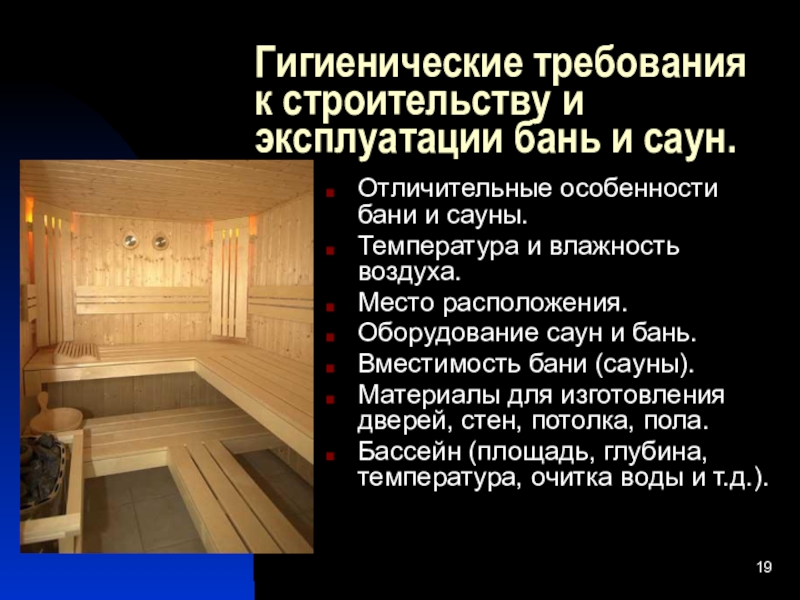 Гигиенические требования к строительству и эксплуатации бань и саун.

- Отличительные особенности бани и сауны.
- Температура и влажность воздуха.
- Место расположения.
- Оборудование саун и бань.
- Вместимость бани (сауны).
- Материалы для изготовления дверей, стен, потолка, пола.
- Бассейн (площадь, глубина, температура, очитка воды и т.д.).

19